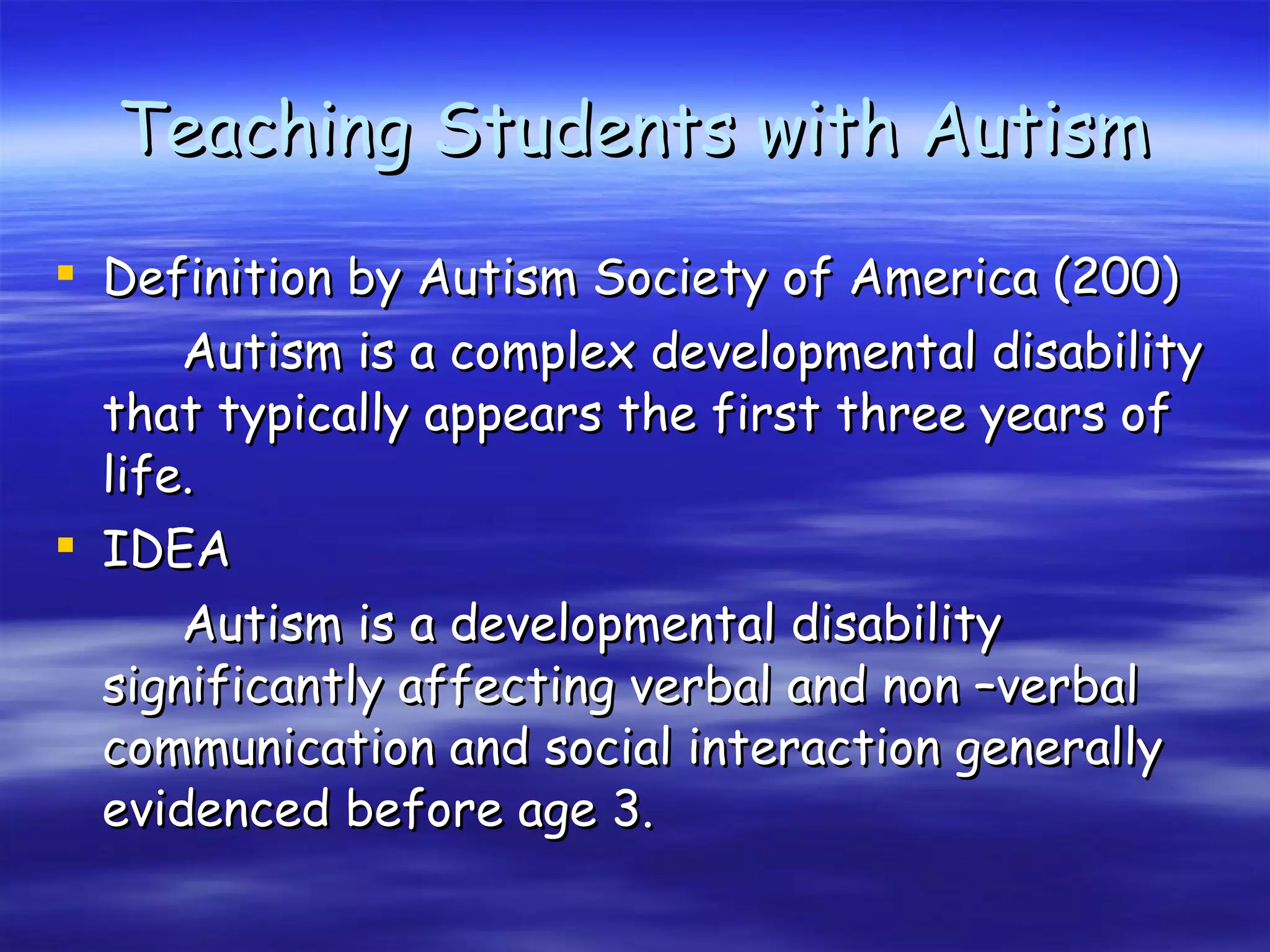 Teaching Students with Autism

▪ Definition by Autism Society of America (200)

Autism is a complex developmental disability that typically appears the first three years of life.

▪ IDEA

Autism is a developmental disability significantly affecting verbal and non –verbal communication and social interaction generally evidenced before age 3.